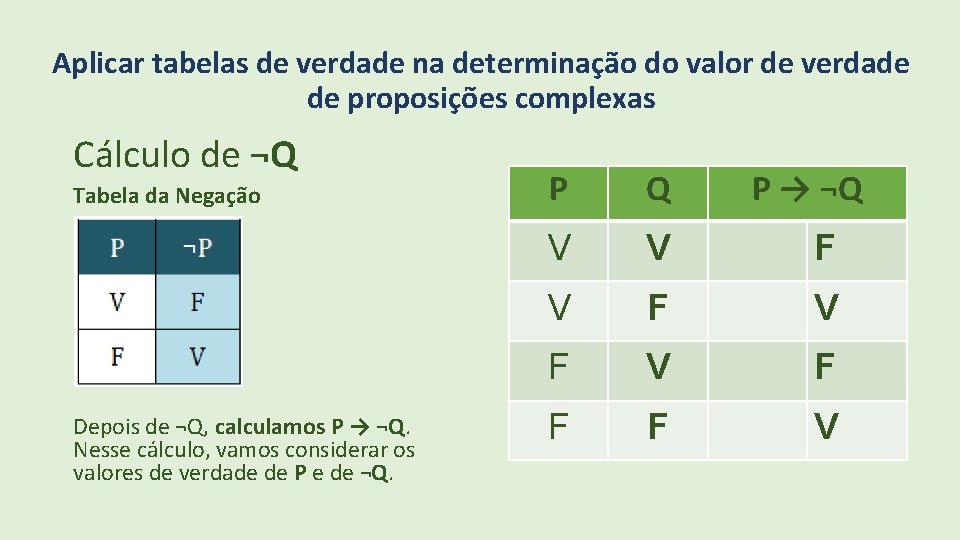 Aplicar tabelas de verdade na determinação do valor de verdade de proposições complexas

Cálculo de ¬Q

Tabela da Negação

| P | ¬P |
|---|---|
| V | F |
| F | V |

Depois de ¬Q, calculamos P → ¬Q. Nesse cálculo, vamos considerar os valores de verdade de P e de ¬Q.

| P | Q | P → ¬Q | |
|---|---|---|---|
| V | V | | F |
| V | F | | V |
| F | V | | F |
| F | F | | V |